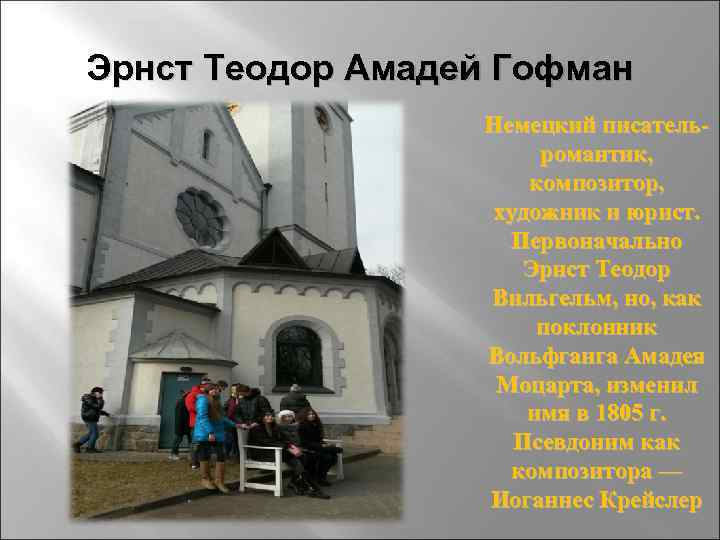 Эрнст Теодор Амадей Гофман

Немецкий писатель-романтик, композитор, художник и юрист. Первоначально Эрнст Теодор Вильгельм, но, как поклонник Вольфганга Амадея Моцарта, изменил имя в 1805 г. Псевдоним как композитора — Иоганнес Крейслер